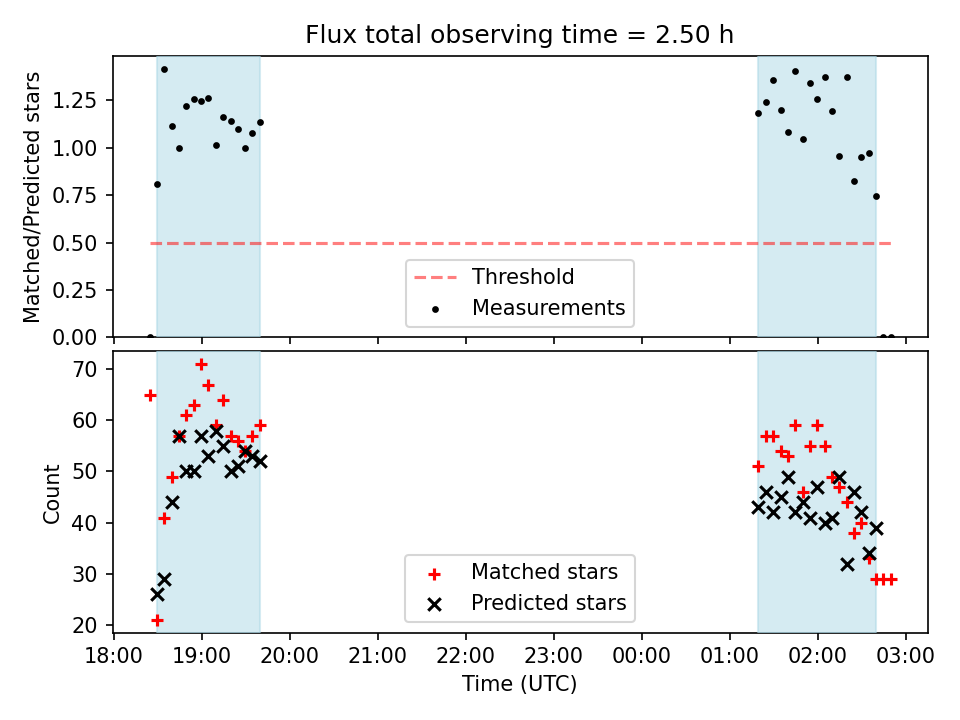 Flux total observing time = 2.50 h

Matched/Predicted stars

1.25
1.00
0.75
0.50
0.25
0.00

Threshold
Measurements

Count

70
60
50
40
30
20

Matched stars
Predicted stars

18:00
19:00
20:00
21:00
22:00
23:00
00:00
01:00
02:00
03:00

Time (UTC)